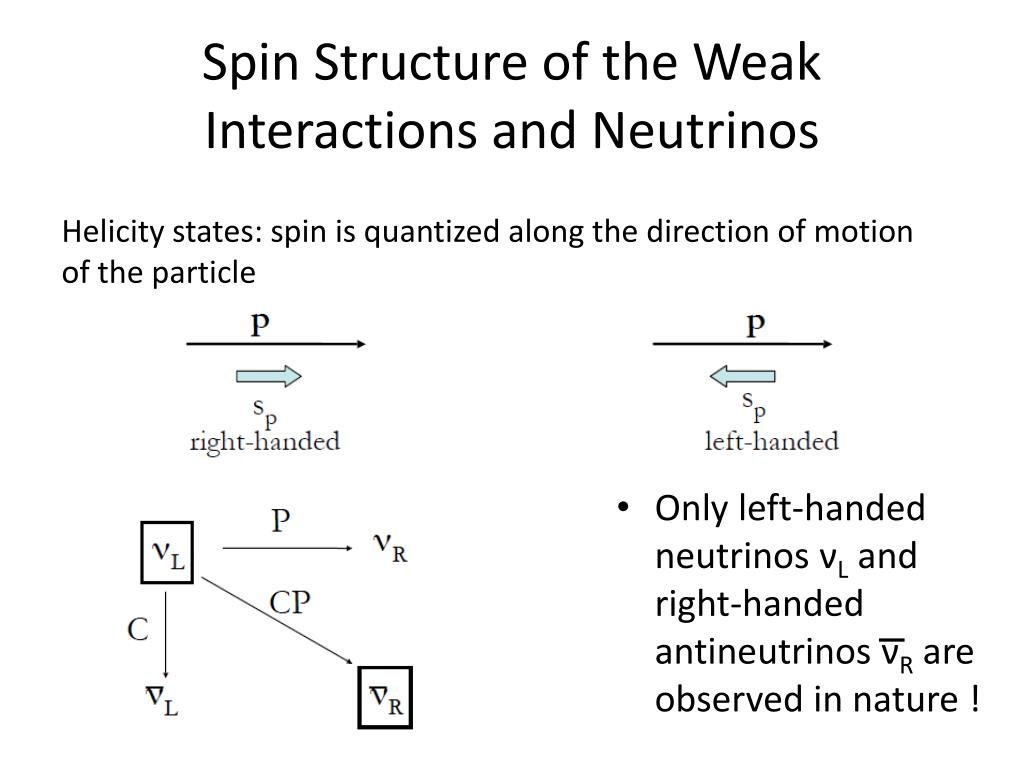 Spin Structure of the Weak Interactions and Neutrinos

Helicity states: spin is quantized along the direction of motion of the particle

p

$s_p$
right-handed

p

$s_p$
left-handed

$\nu_L$ P $\nu_R$

C CP

$\bar{\nu}_L$ $\bar{\nu}_R$

• Only left-handed neutrinos $\nu_L$ and right-handed antineutrinos $\bar{\nu}_R$ are observed in nature !